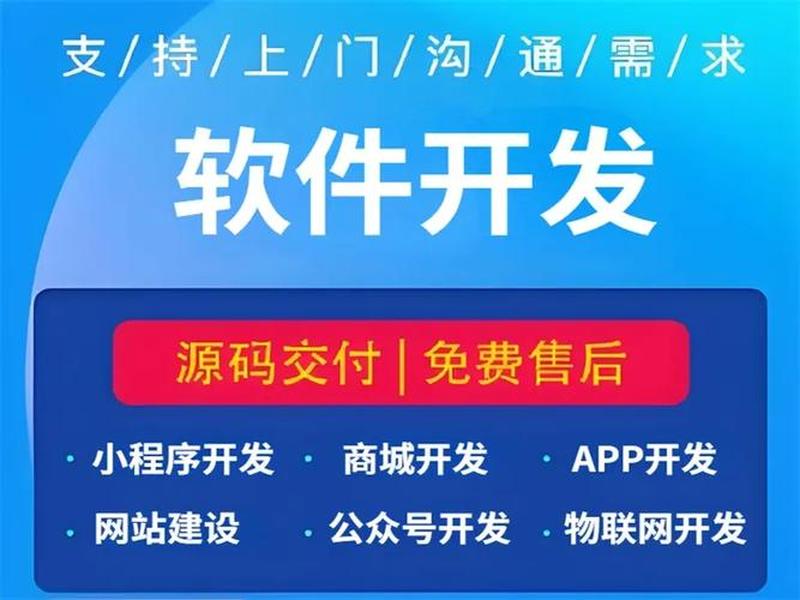 支/持/上/门/沟/通/需/求

软件开发

源码交付|免费售后

• 小程序开发 • 商城开发 • APP开发
• 网站建设 • 公众号开发 • 物联网开发